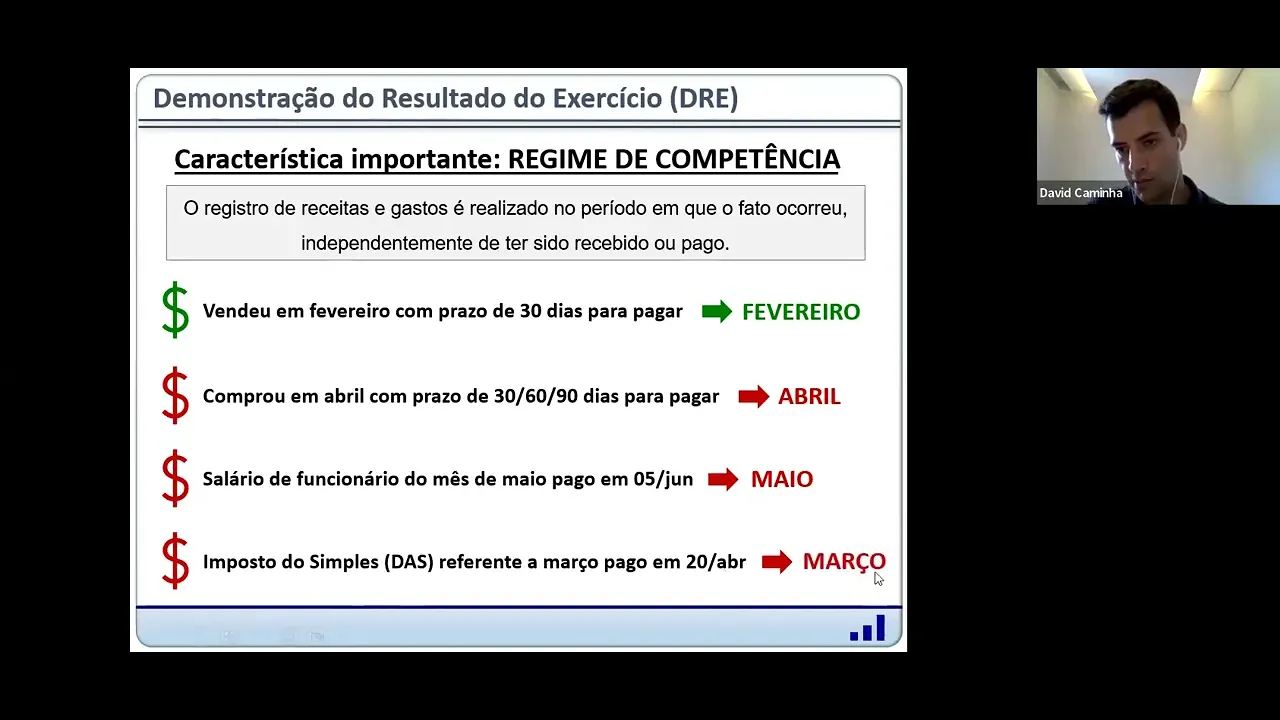 Demonstração do Resultado do Exercício (DRE)

Característica importante: REGIME DE COMPETÊNCIA

O registro de receitas e gastos é realizado no período em que o fato ocorreu, independentemente de ter sido recebido ou pago.

$ Vendeu em fevereiro com prazo de 30 dias para pagar FEVEREIRO

$ Comprou em abril com prazo de 30/60/90 dias para pagar ABRIL

$ Salário de funcionário do mês de maio pago em 05/jun MAIO

$ Imposto do Simples (DAS) referente a março pago em 20/abr MARÇO

David Caminha